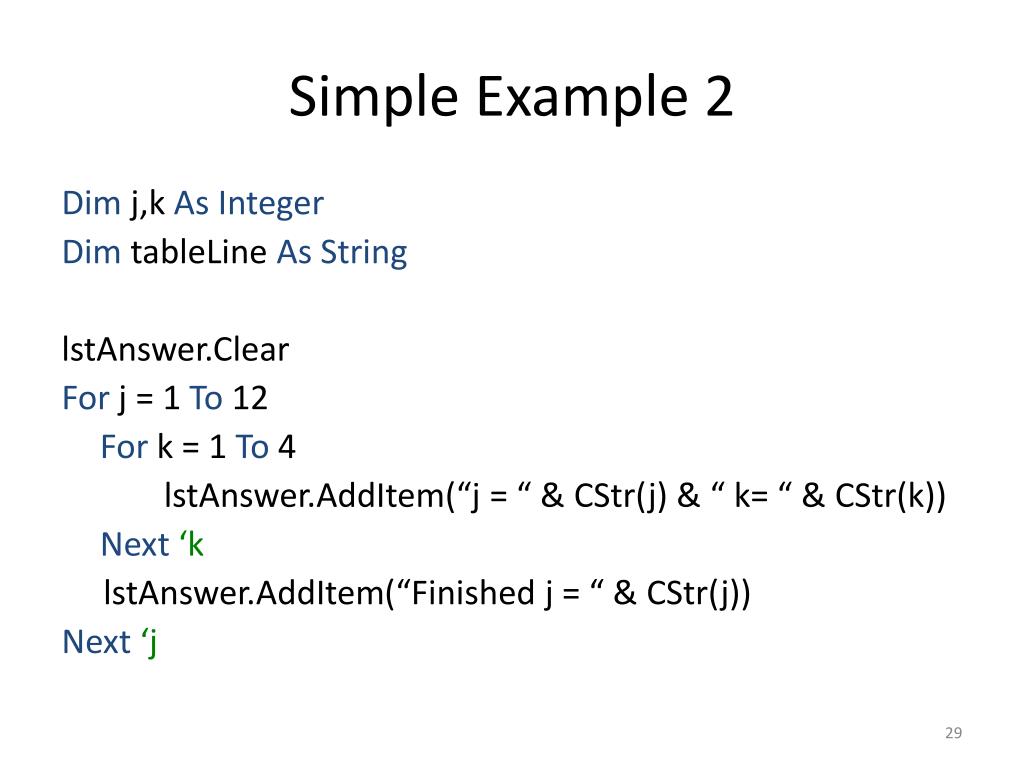 Simple Example 2

Dim j,k As Integer
Dim tableLine As String

lstAnswer.Clear
For j = 1 To 12
For k = 1 To 4
lstAnswer.AddItem(“j = “ & CStr(j) & “ k= “ & CStr(k))
Next ‘k
lstAnswer.AddItem(“Finished j = “ & CStr(j))
Next ‘j

29